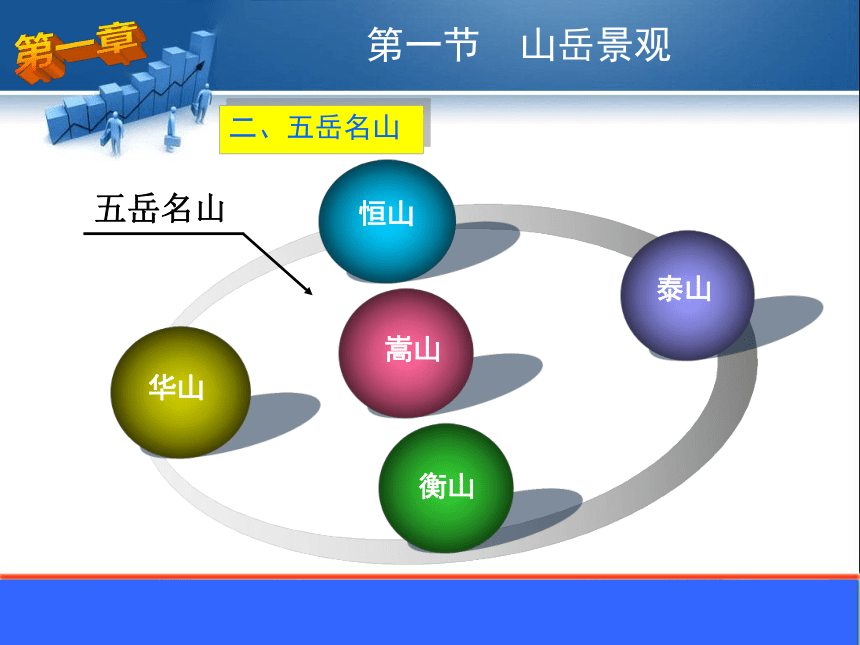 第一章

第一节　山岳景观

二、五岳名山

五岳名山

恒山

泰山

嵩山

华山

衡山